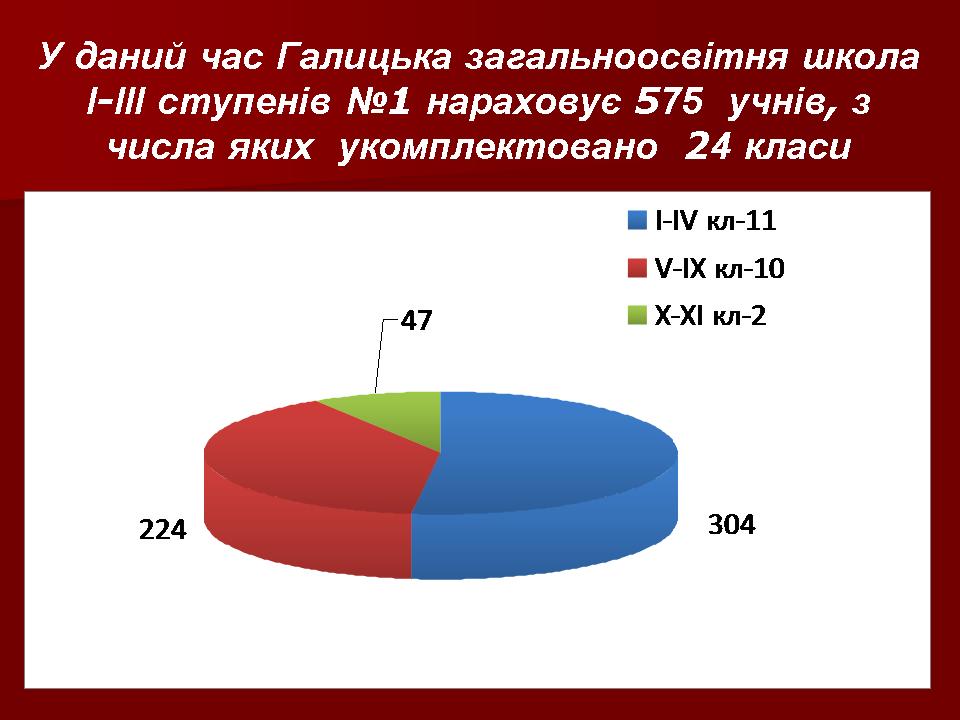 У даний час Галицька загальноосвітня школа І-ІІІ ступенів №1 нараховує 575 учнів, з числа яких укомплектовано 24 класи

I-IV кл-11
V-IX кл-10
X-XI кл-2

47
224
304